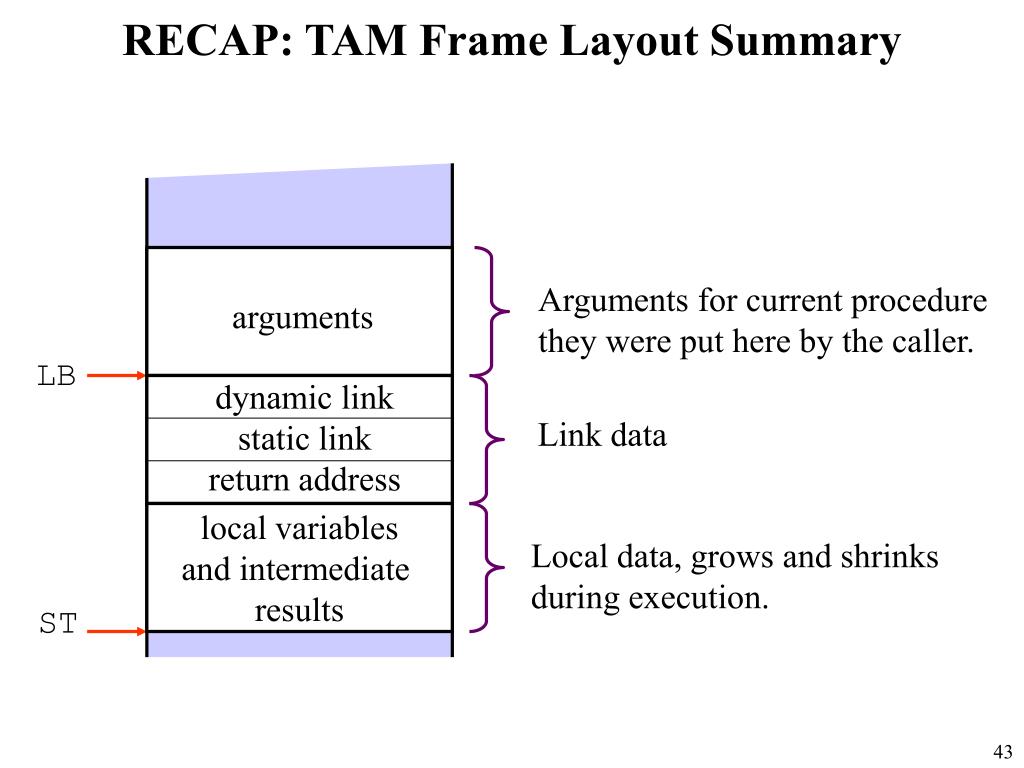 RECAP: TAM Frame Layout Summary

arguments

LB

dynamic link

static link

return address

local variables and intermediate results

ST

Arguments for current procedure they were put here by the caller.

Link data

Local data, grows and shrinks during execution.

43